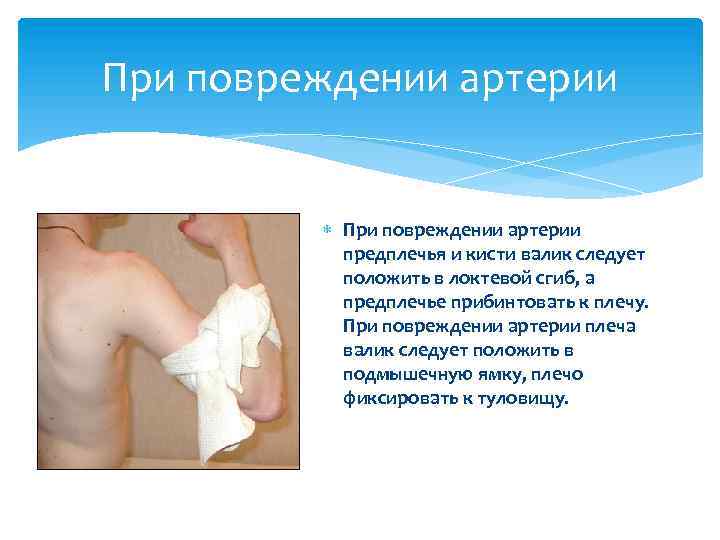 При повреждении артерии

При повреждении артерии предплечья и кисти валик следует положить в локтевой сгиб, а предплечье прибинтовать к плечу. При повреждении артерии плеча валик следует положить в подмышечную ямку, плечо фиксировать к туловищу.